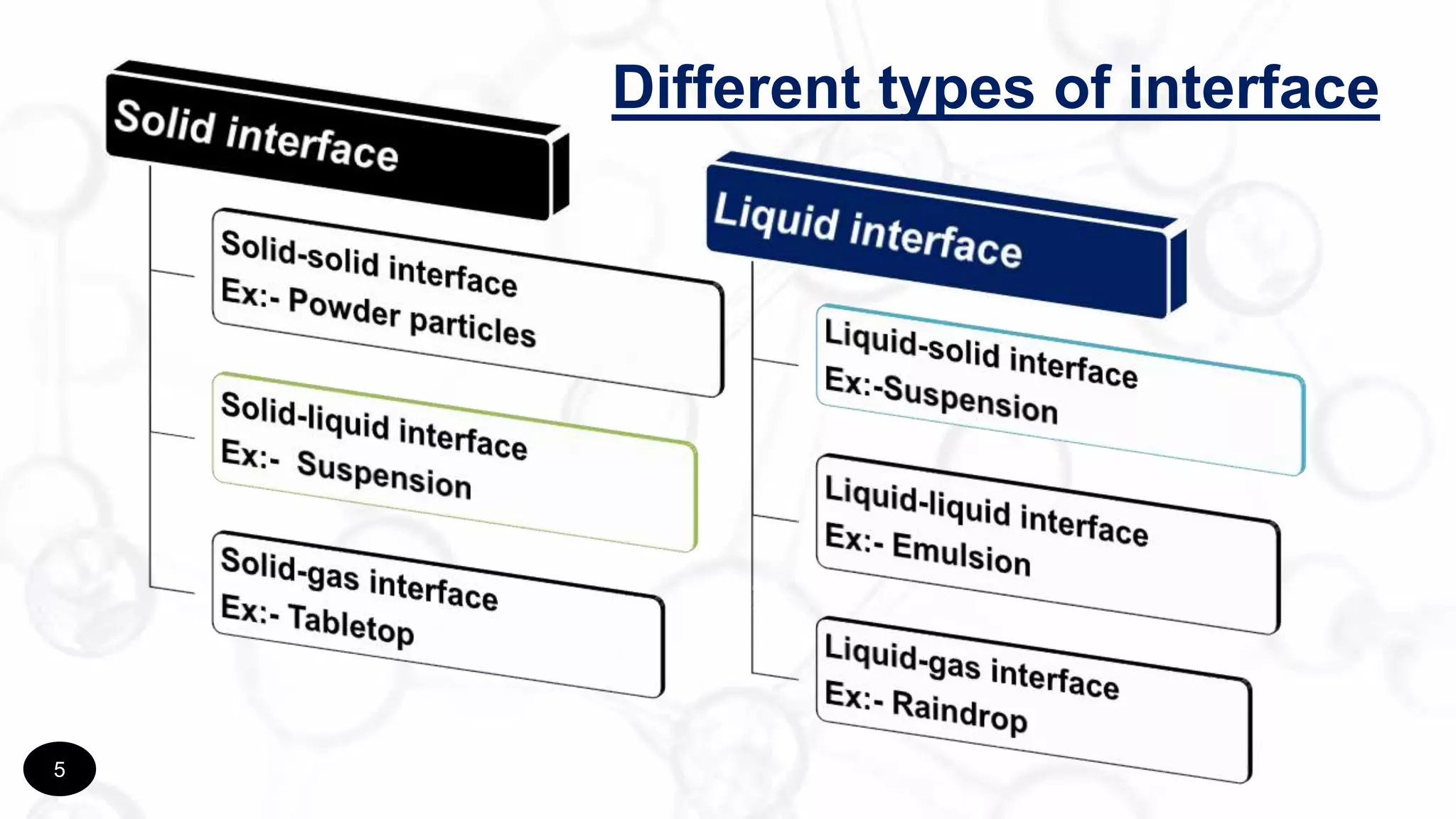 Different types of interface

Solid interface

Solid-solid interface
Ex:- Powder particles

Solid-liquid interface
Ex:- Suspension

Solid-gas interface
Ex:- Tabletop

Liquid interface

Liquid-solid interface
Ex:-Suspension

Liquid-liquid interface
Ex:- Emulsion

Liquid-gas interface
Ex:- Raindrop

5